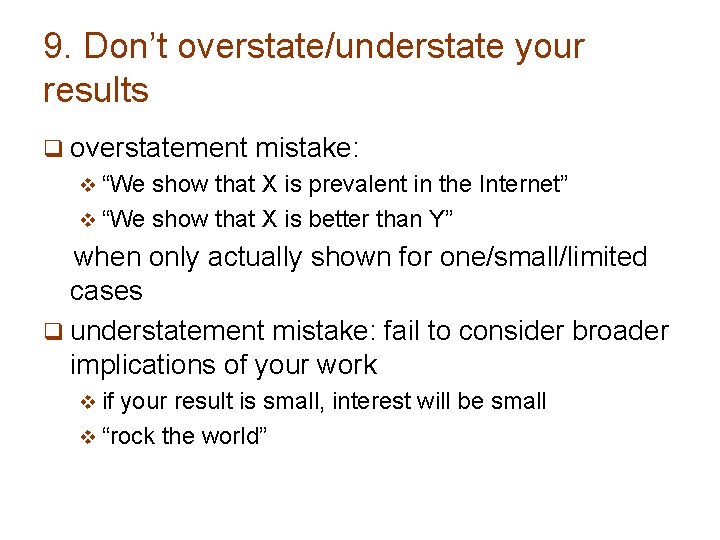 9. Don’t overstate/understate your results

❑ overstatement mistake:

❖ “We show that X is prevalent in the Internet”

❖ “We show that X is better than Y”

when only actually shown for one/small/limited cases

❑ understatement mistake: fail to consider broader implications of your work

❖ if your result is small, interest will be small

❖ “rock the world”